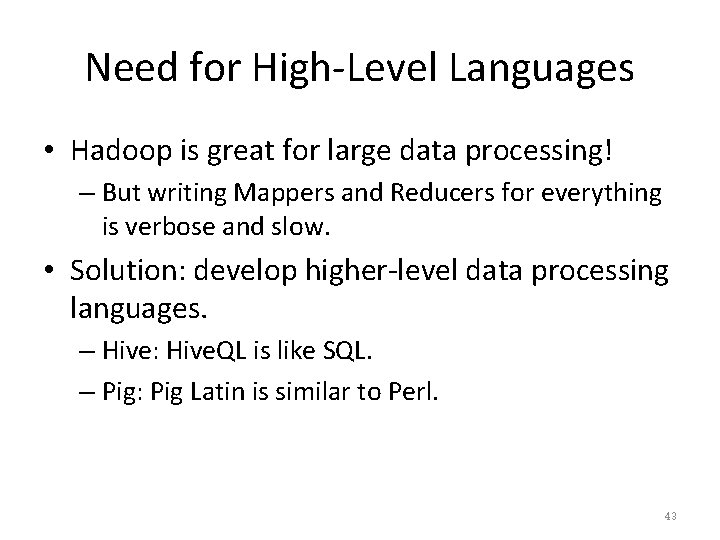 Need for High-Level Languages

• Hadoop is great for large data processing!

– But writing Mappers and Reducers for everything is verbose and slow.

• Solution: develop higher-level data processing languages.

– Hive: HiveQL is like SQL.

– Pig: Pig Latin is similar to Perl.

43